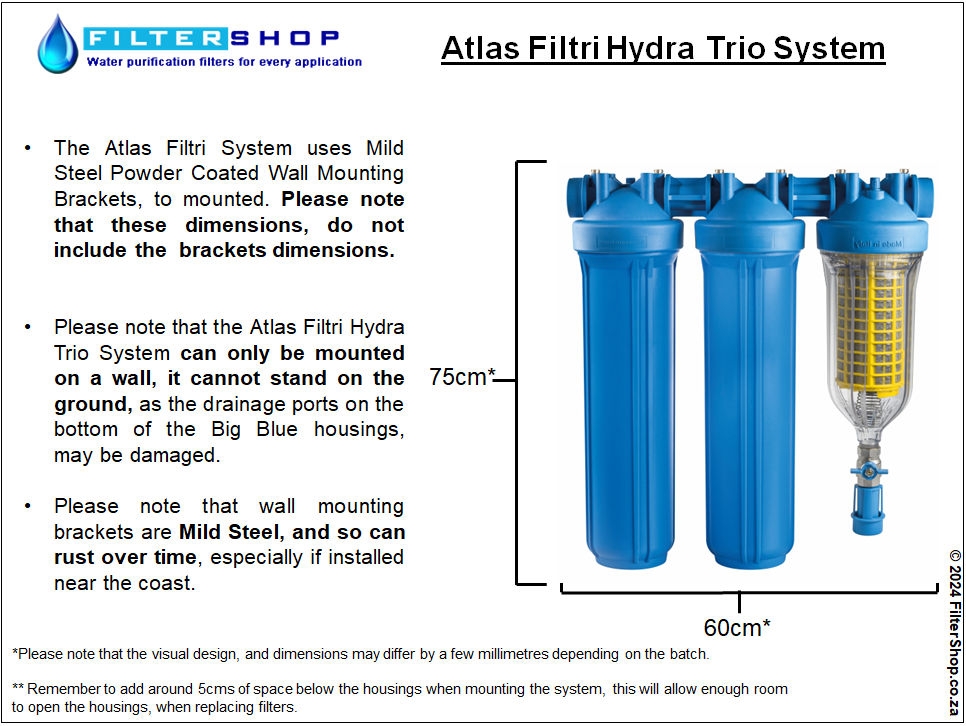 FILTERSHOP
Water purification filters for every application

Atlas Filtri Hydra Trio System

• The Atlas Filtri System uses Mild Steel Powder Coated Wall Mounting Brackets, to mounted. Please note that these dimensions, do not include the brackets dimensions.

• Please note that the Atlas Filtri Hydra Trio System can only be mounted on a wall, it cannot stand on the ground, as the drainage ports on the bottom of the Big Blue housings, may be damaged.

• Please note that wall mounting brackets are Mild Steel, and so can rust over time, especially if installed near the coast.

75cm*

60cm*

© 2024 FilterShop.co.za

*Please note that the visual design, and dimensions may differ by a few millimetres depending on the batch.

** Remember to add around 5cms of space below the housings when mounting the system, this will allow enough room to open the housings, when replacing filters.